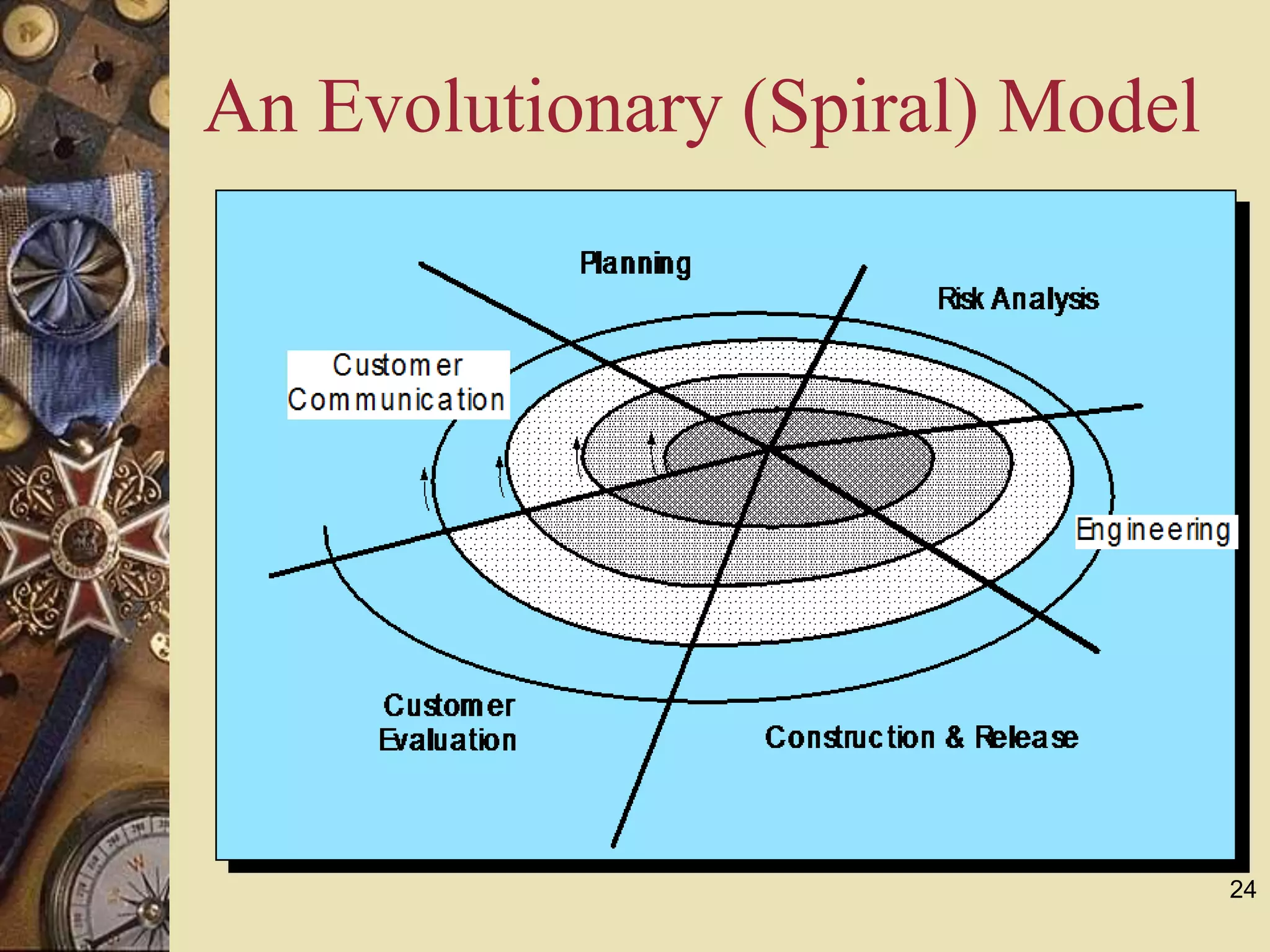 An Evolutionary (Spiral) Model

Planning

Risk Analysis

Customer Communication

Engineering

Customer Evaluation

Construction & Release

24